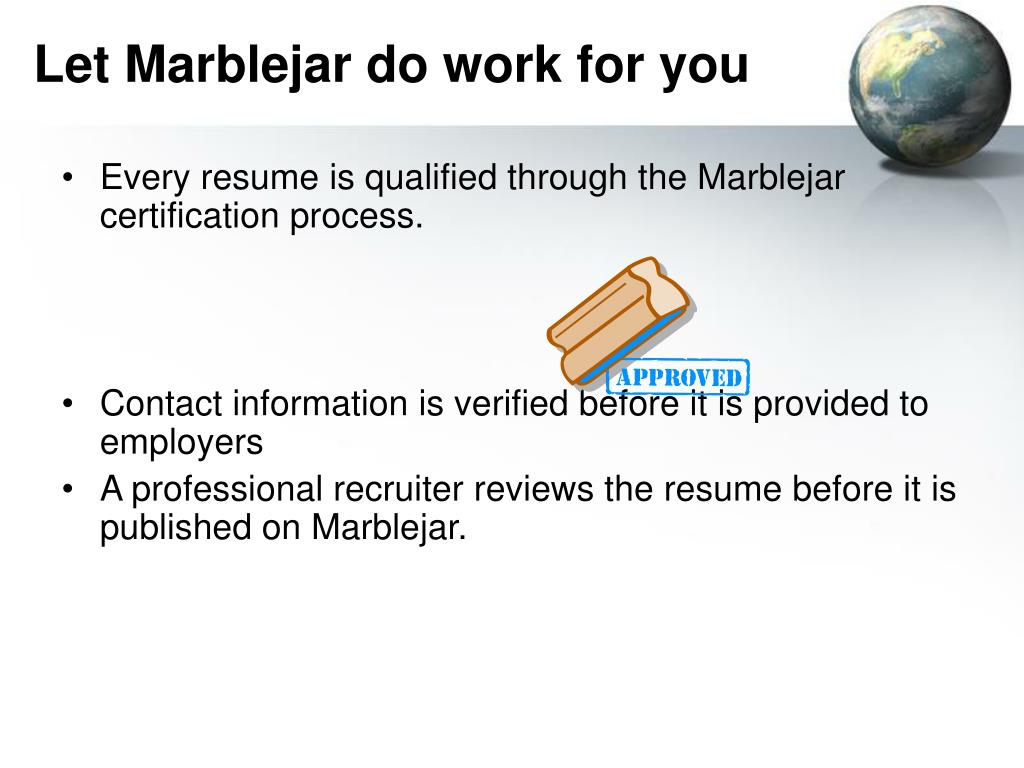 Let Marblejar do work for you

• Every resume is qualified through the Marblejar certification process.

APPROVED

• Contact information is verified before it is provided to employers
• A professional recruiter reviews the resume before it is published on Marblejar.